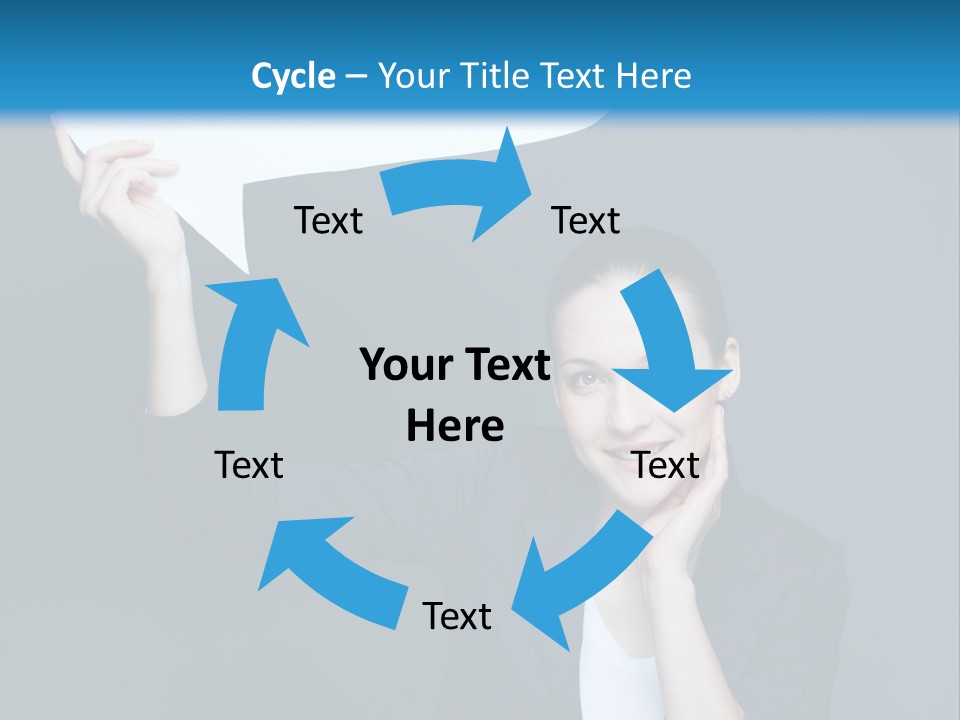 Cycle – Your Title Text Here

Text

Text

Your Text Here

Text

Text

Text